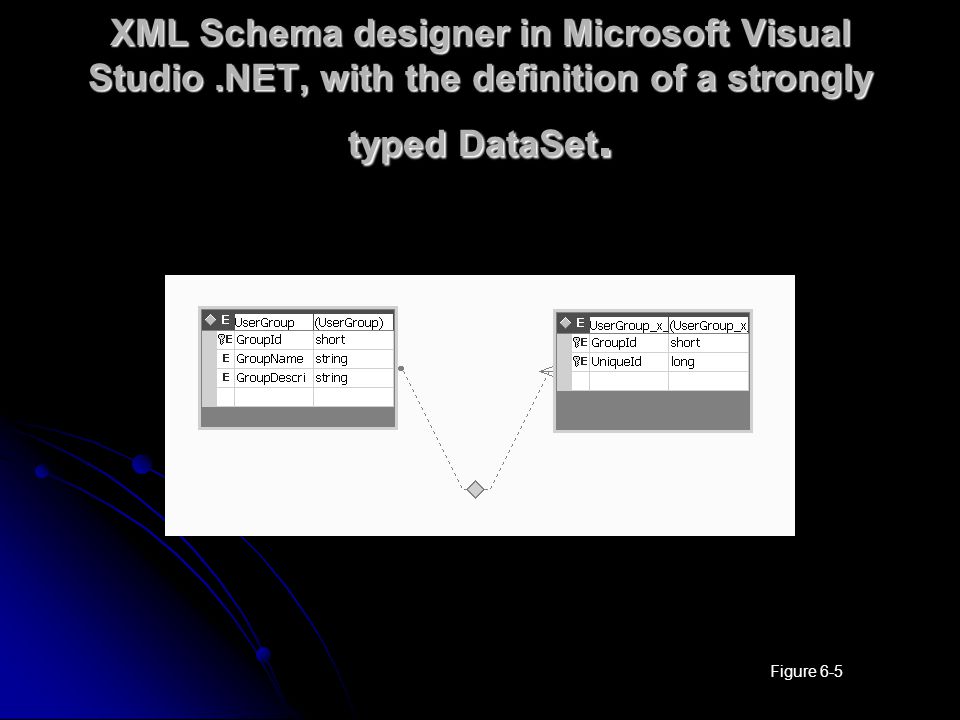 XML Schema designer in Microsoft Visual Studio .NET, with the definition of a strongly typed DataSet.

| E | UserGroup | (UserGroup) |
|---|---|---|
| E | GroupId | short |
| E | GroupName | string |
| E | GroupDescri | string |

| E | UserGroup_x_ | (UserGroup_x |
|---|---|---|
| E | GroupId | short |
| E | UniqueId | long |

Figure 6-5